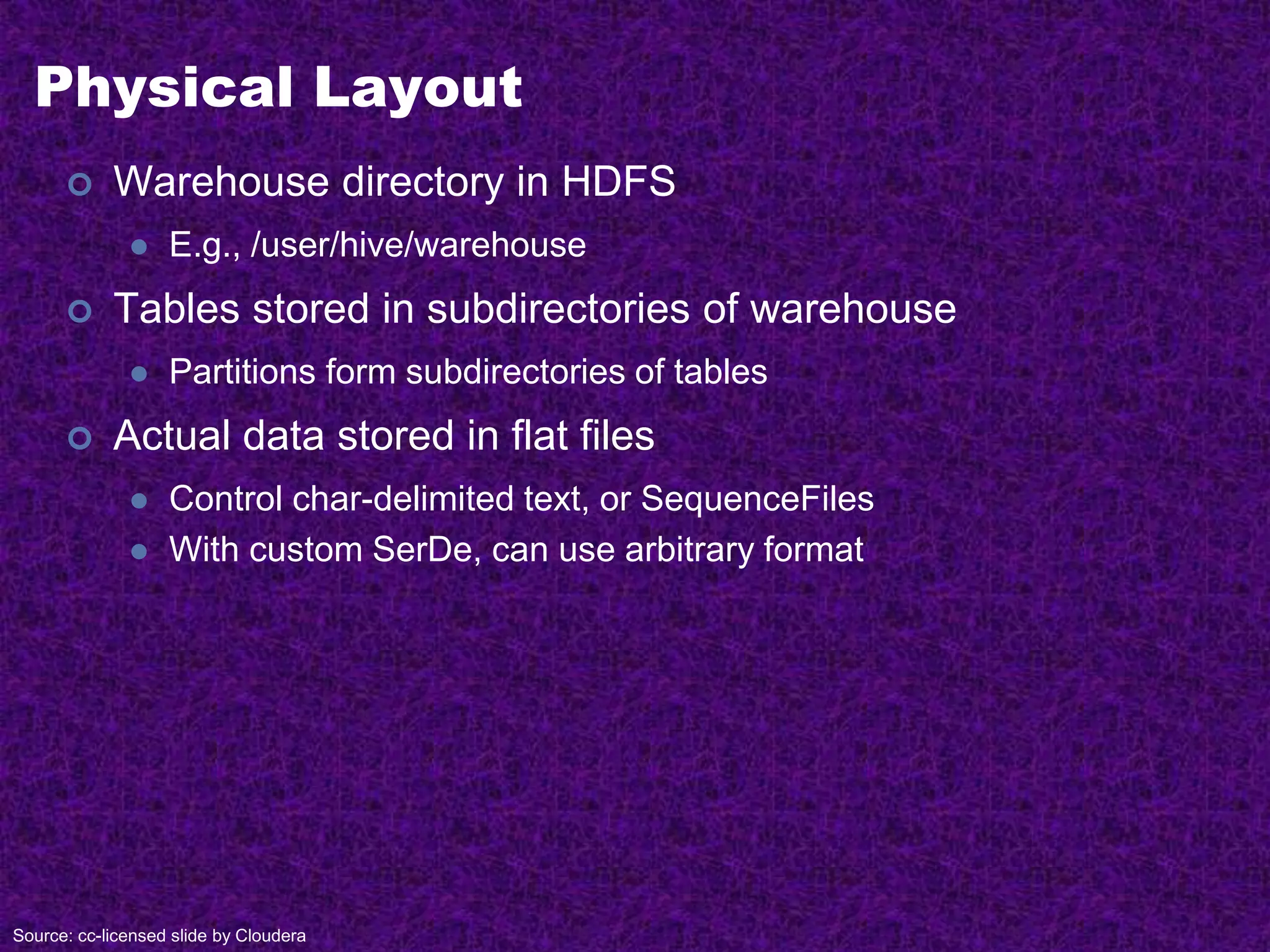 Physical Layout

Warehouse directory in HDFS

E.g., /user/hive/warehouse

Tables stored in subdirectories of warehouse

Partitions form subdirectories of tables

Actual data stored in flat files

Control char-delimited text, or SequenceFiles

With custom SerDe, can use arbitrary format

Source: cc-licensed slide by Cloudera